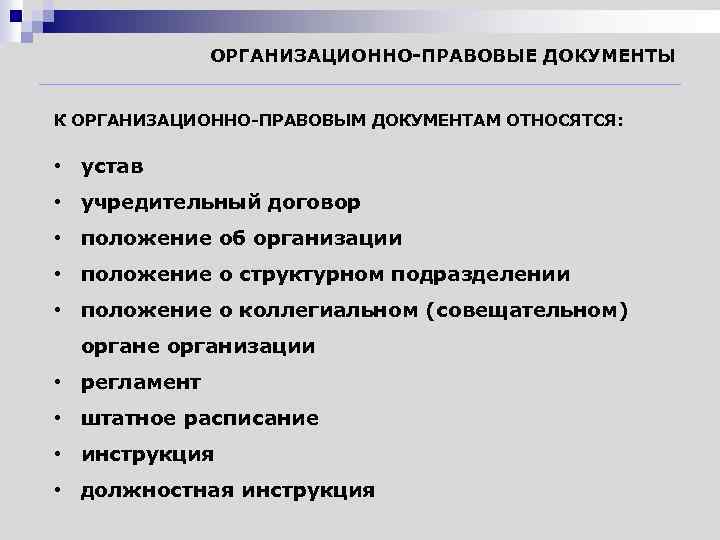 ОРГАНИЗАЦИОННО-ПРАВОВЫЕ ДОКУМЕНТЫ

К ОРГАНИЗАЦИОННО-ПРАВОВЫМ ДОКУМЕНТАМ ОТНОСЯТСЯ:

• устав
• учредительный договор
• положение об организации
• положение о структурном подразделении
• положение о коллегиальном (совещательном) органе организации
• регламент
• штатное расписание
• инструкция
• должностная инструкция